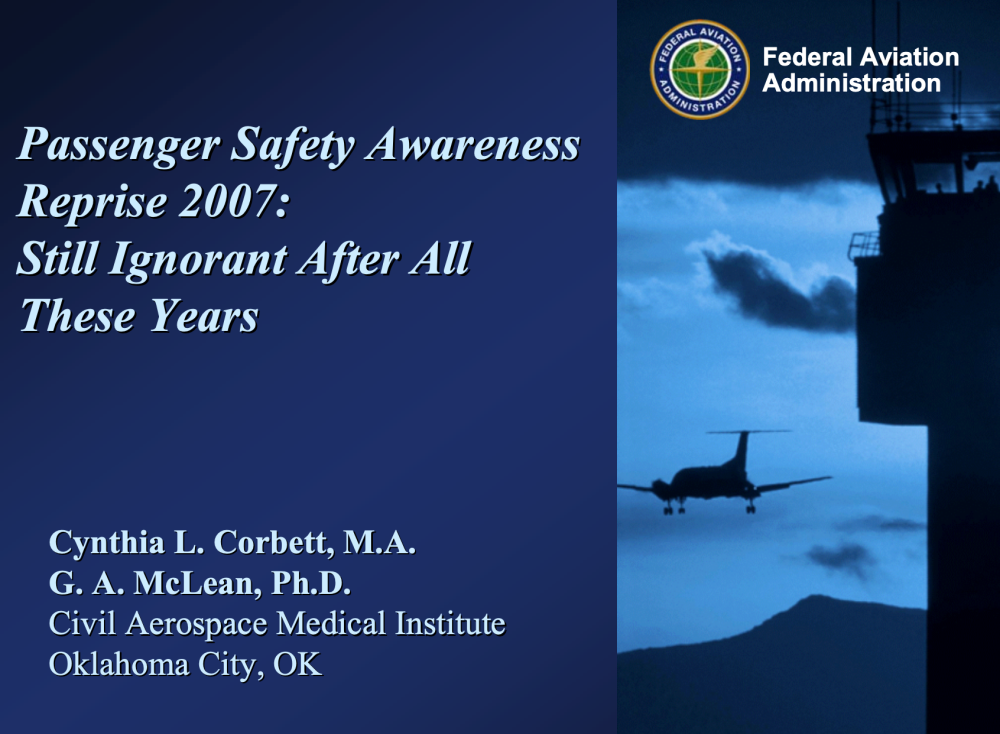 FEDERAL AVIATION ADMINISTRATION

Federal Aviation Administration

Passenger Safety Awareness Reprise 2007: Still Ignorant After All These Years

Cynthia L. Corbett, M.A.
G. A. McLean, Ph.D.
Civil Aerospace Medical Institute
Oklahoma City, OK